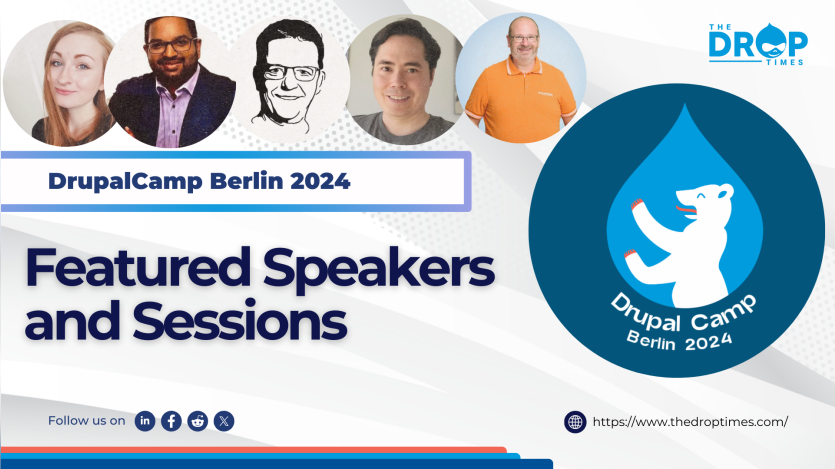 THE DROP TIMES

DrupalCamp Berlin 2024

Featured Speakers and Sessions

Drupal Camp Berlin 2024

Follow us on

https://www.thedroptimes.com/